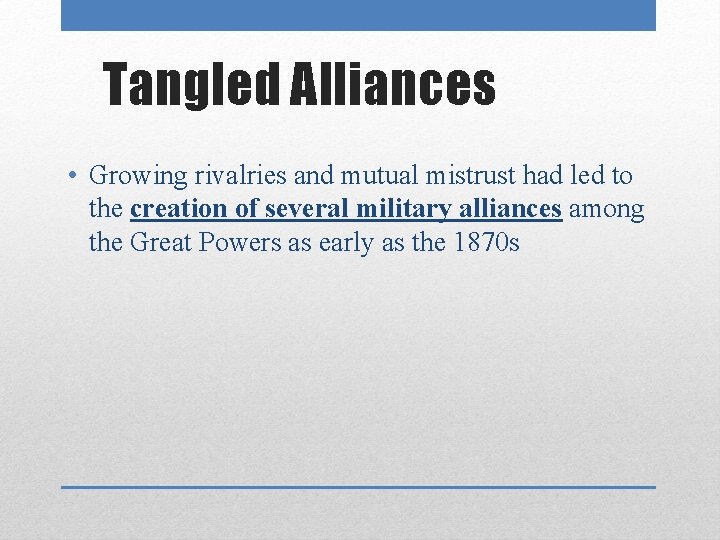 Tangled Alliances

• Growing rivalries and mutual mistrust had led to the creation of several military alliances among the Great Powers as early as the 1870s